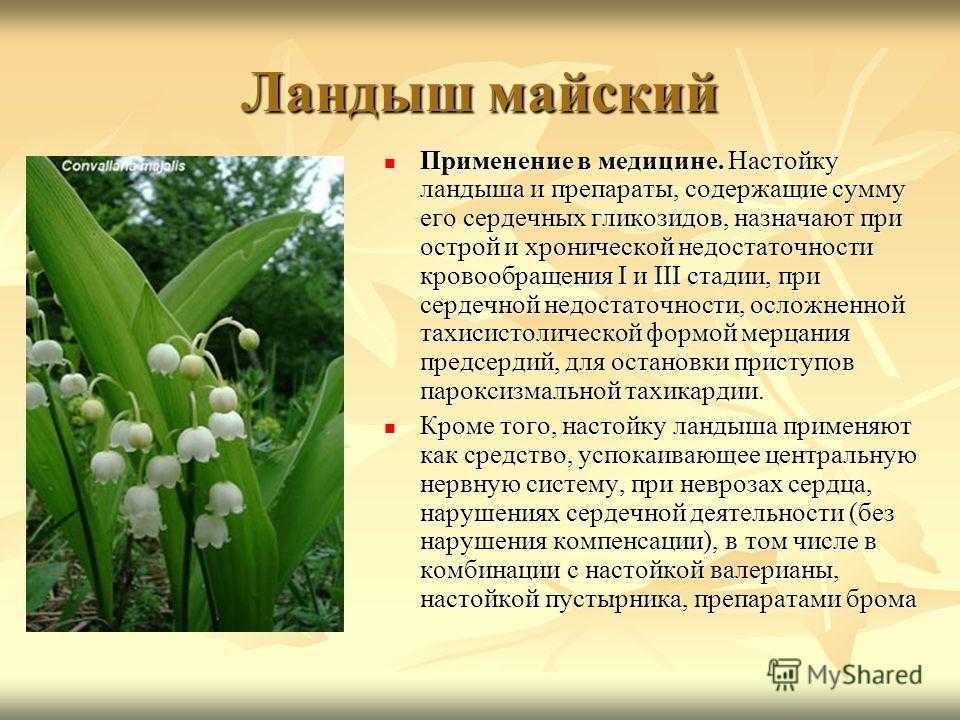 Ландыш майский

Convallaria majalis

Применение в медицине. Настойку ландыша и препараты, содержащие сумму его сердечных гликозидов, назначают при острой и хронической недостаточности кровообращения I и III стадии, при сердечной недостаточности, осложненной тахисистолической формой мерцания предсердий, для остановки приступов пароксизмальной тахикардии.

Кроме того, настойку ландыша применяют как средство, успокаивающее центральную нервную систему, при неврозах сердца, нарушениях сердечной деятельности (без нарушения компенсации), в том числе в комбинации с настойкой валерианы, настойкой пустырника, препаратами брома

MyShared